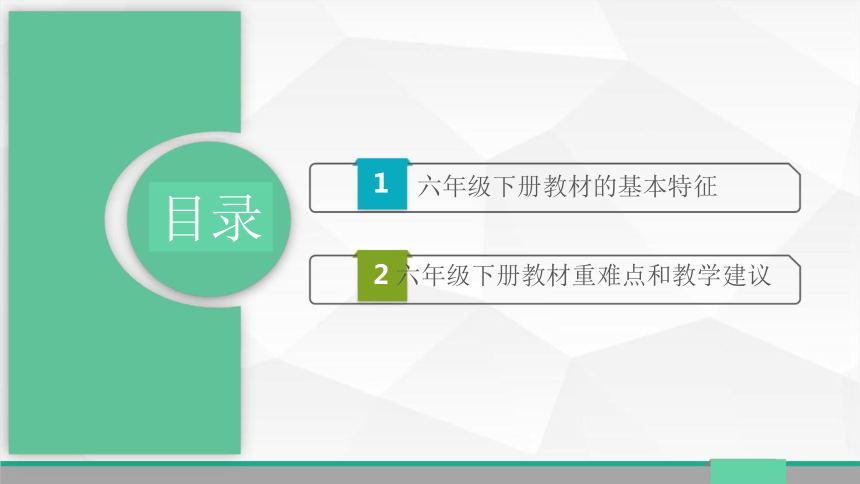 目录

1 六年级下册教材的基本特征

2 六年级下册教材重难点和教学建议